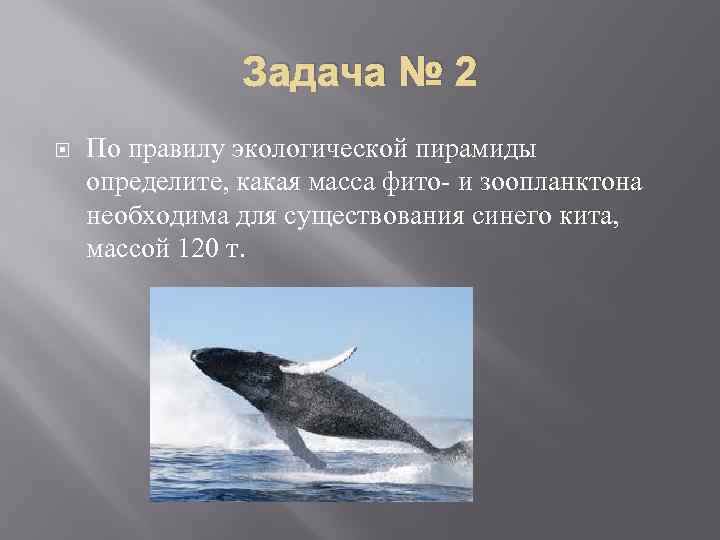 Задача № 2

По правилу экологической пирамиды определите, какая масса фито- и зоопланктона необходима для существования синего кита, массой 120 т.